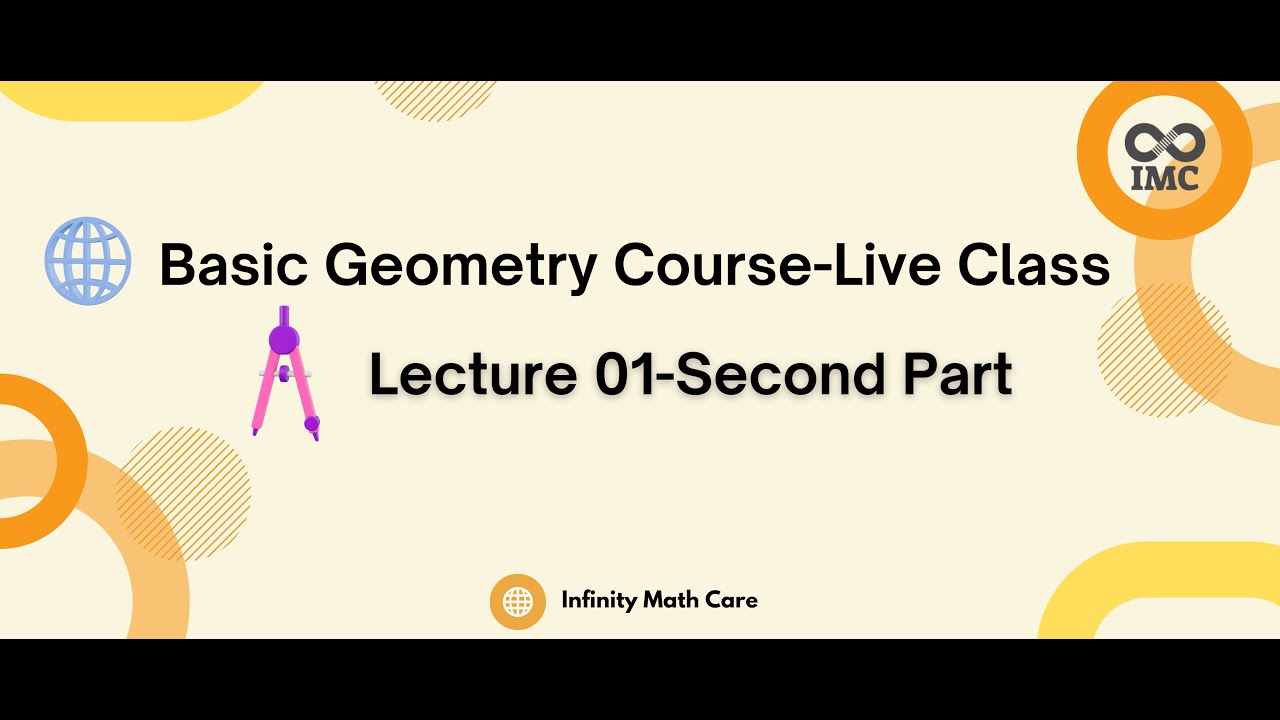 IMC

Basic Geometry Course-Live Class

Lecture 01-Second Part

Infinity Math Care